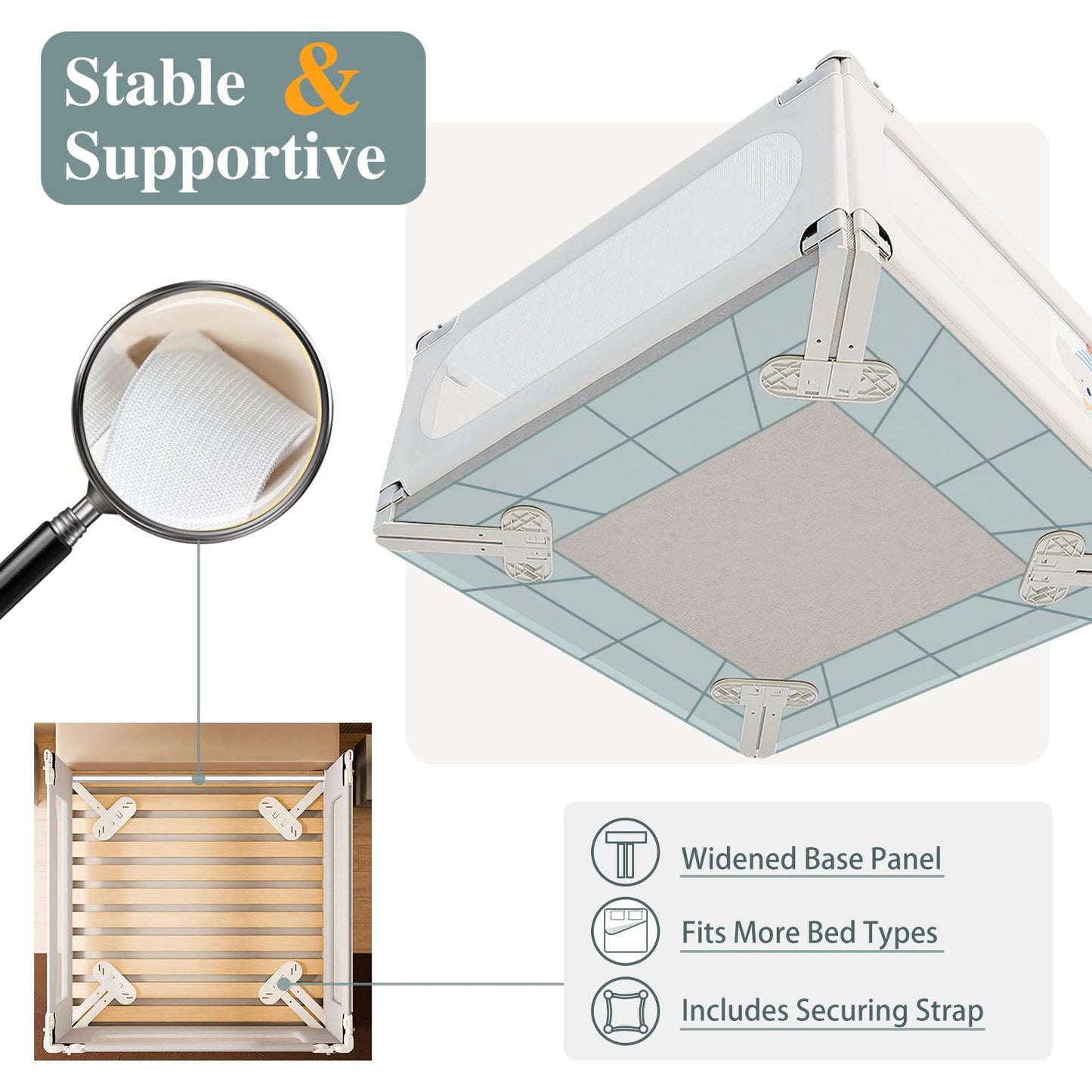 Stable & Supportive

Widened Base Panel

Fits More Bed Types

Includes Securing Strap